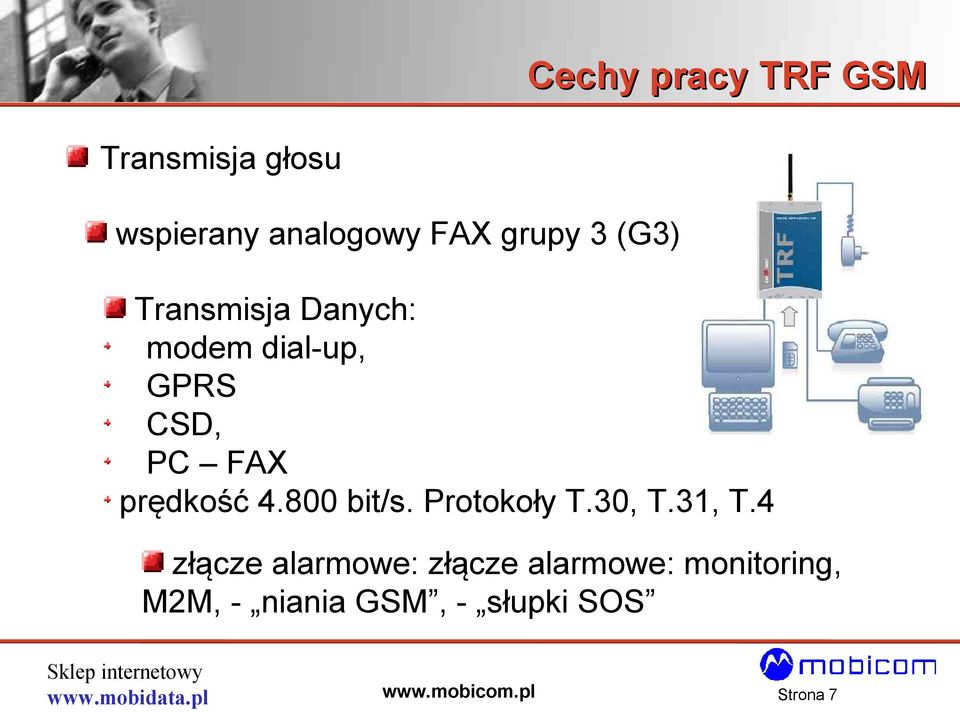 Cechy pracy TRF GSM

Transmisja głosu

wspierany analogowy FAX grupy 3 (G3)

Transmisja Danych:
modem dial-up,
GPRS
CSD,
PC – FAX
prędkość 4.800 bit/s. Protokoły T.30, T.31, T.4

złącze alarmowe: złącze alarmowe: monitoring, M2M, - „niania GSM”, - „słupki SOS”

TRF

Sklep internetowy
www.mobidata.pl

www.mobicom.pl

mobicom
Strona 7